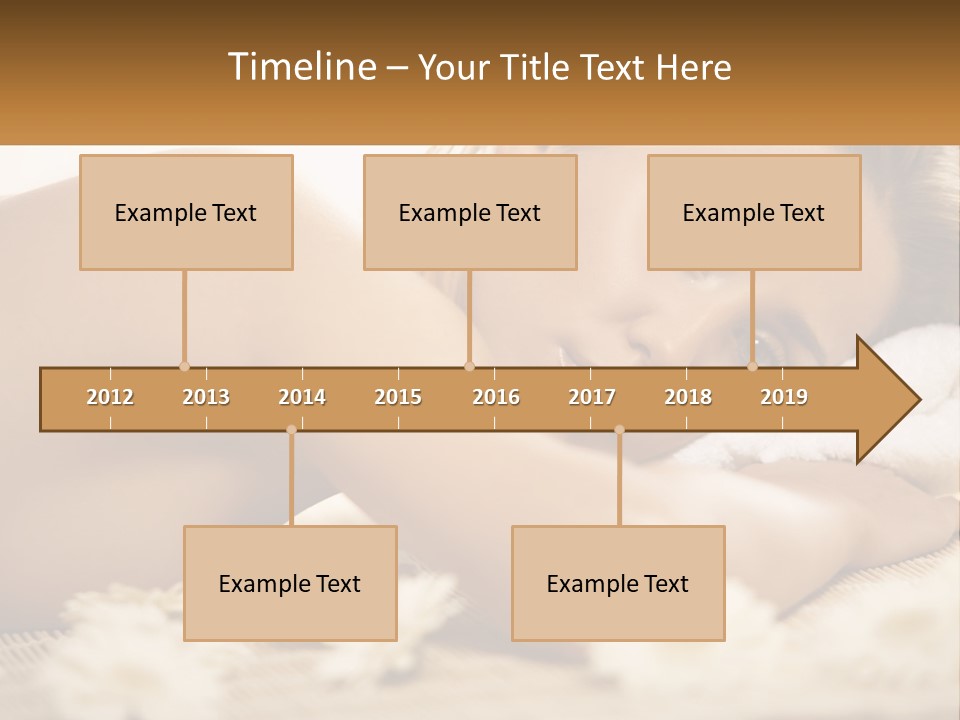 Timeline – Your Title Text Here

Example Text

Example Text

Example Text

2012 2013 2014 2015 2016 2017 2018 2019

Example Text

Example Text